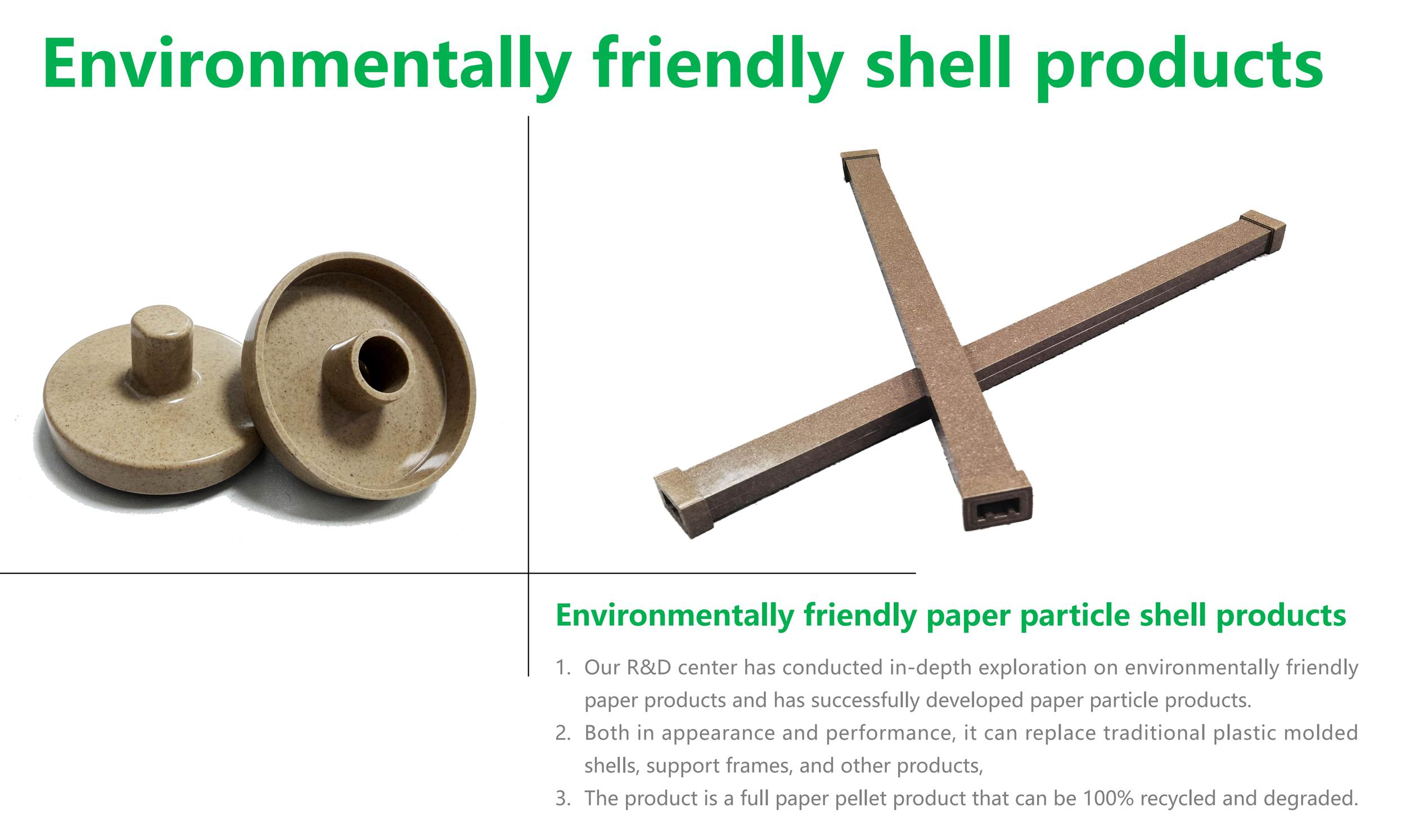 Environmentally friendly shell products

Environmentally friendly paper particle shell products

1. Our R&D center has conducted in-depth exploration on environmentally friendly paper products and has successfully developed paper particle products.
2. Both in appearance and performance, it can replace traditional plastic molded shells, support frames, and other products,
3. The product is a full paper pellet product that can be 100% recycled and degraded.